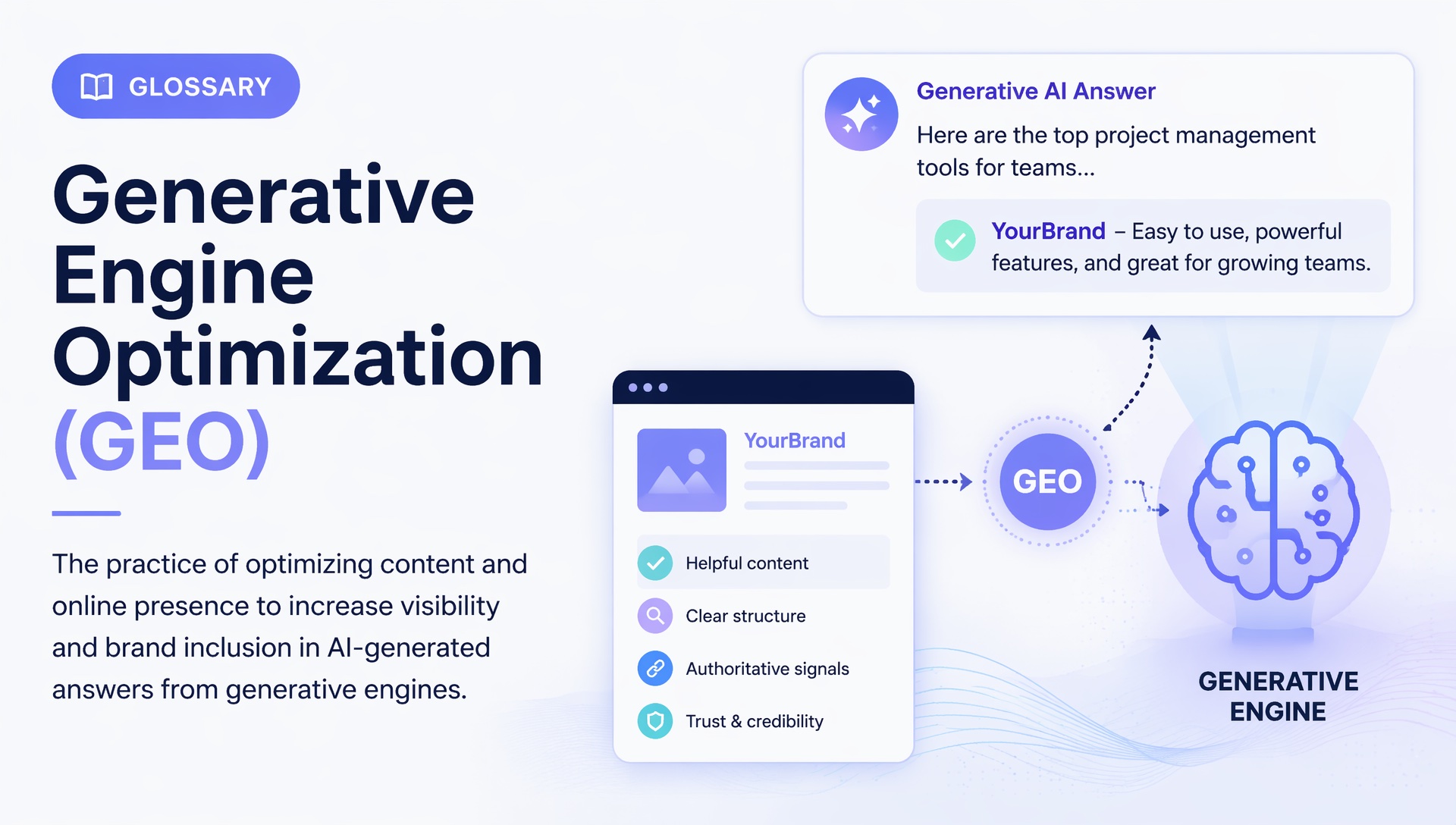 GLOSSARY

Generative Engine Optimization (GEO)

The practice of optimizing content and online presence to increase visibility and brand inclusion in AI-generated answers from generative engines.

Generative AI Answer

Here are the top project management tools for teams...

YourBrand – Easy to use, powerful features, and great for growing teams.

YourBrand

Helpful content

Clear structure

Authoritative signals

Trust & credibility

GEO

GENERATIVE ENGINE